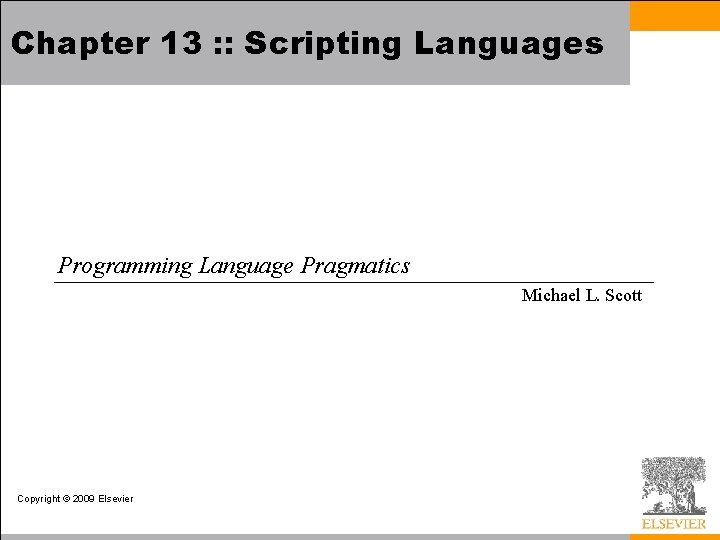 Chapter 13 :: Scripting Languages

Programming Language Pragmatics

Michael L. Scott

Copyright © 2009 Elsevier

ELSEVIER